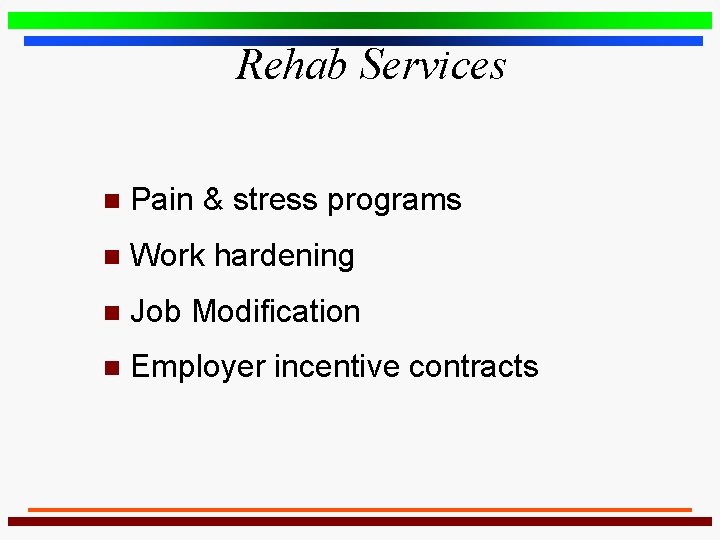 Rehab Services

- Pain & stress programs
- Work hardening
- Job Modification
- Employer incentive contracts